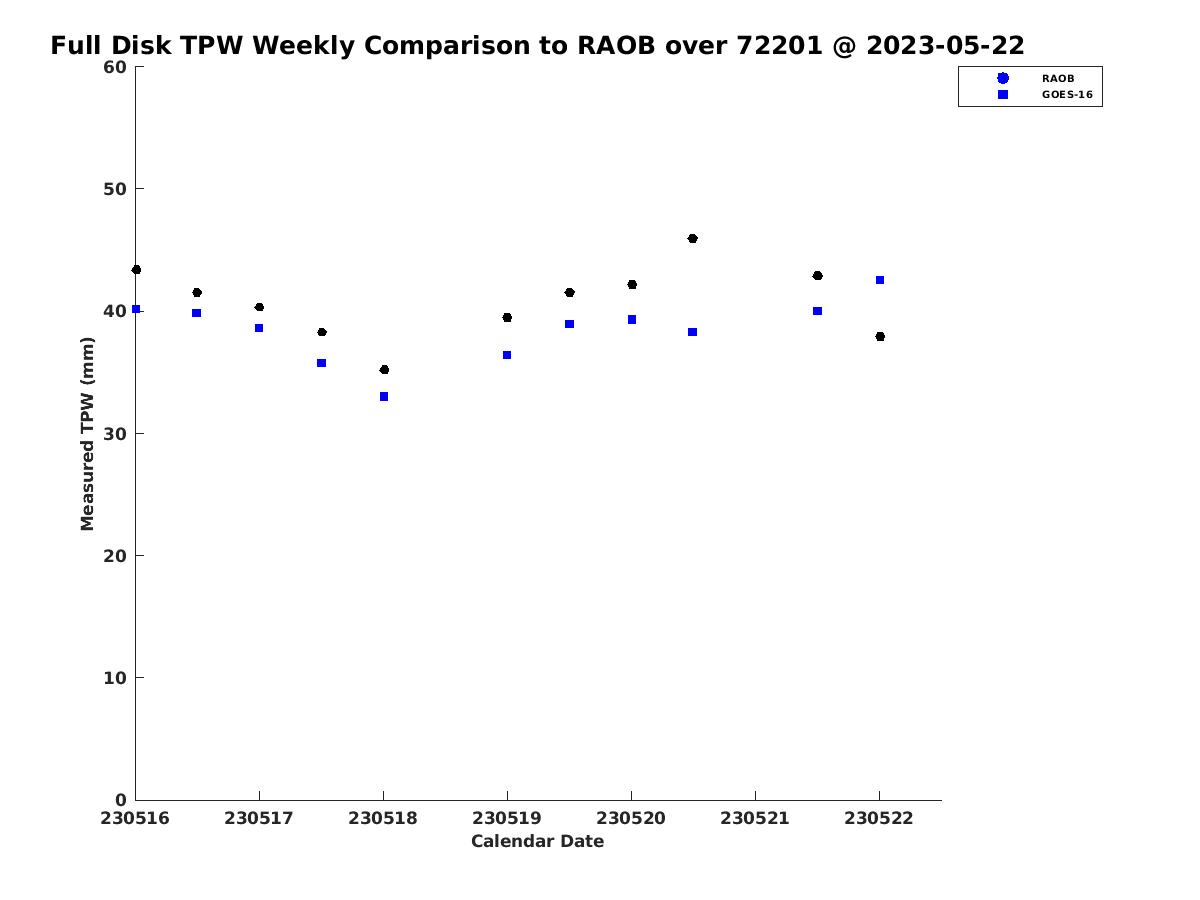 Full Disk TPW Weekly Comparison to RAOB over 72201 @ 2023-05-22

RAOB
GOES-16

Measured TPW (mm)

60
50
40
30
20
10
0

230516
230517
230518
230519
230520
230521
230522

Calendar Date